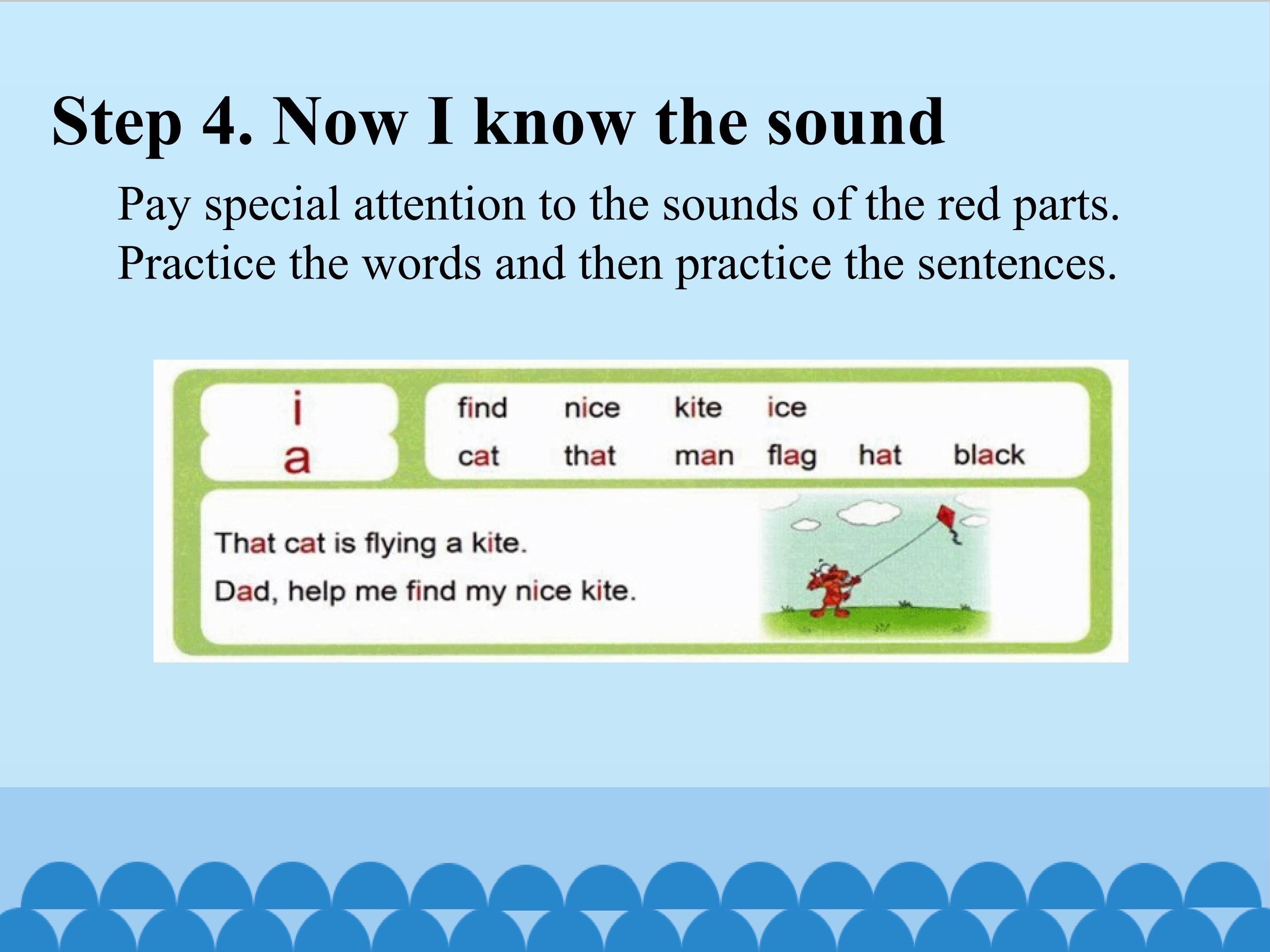 Step 4. Now I know the sound

Pay special attention to the sounds of the red parts. Practice the words and then practice the sentences.

i
a

find nice kite ice
cat that man flag hat black

That cat is flying a kite.
Dad, help me find my nice kite.